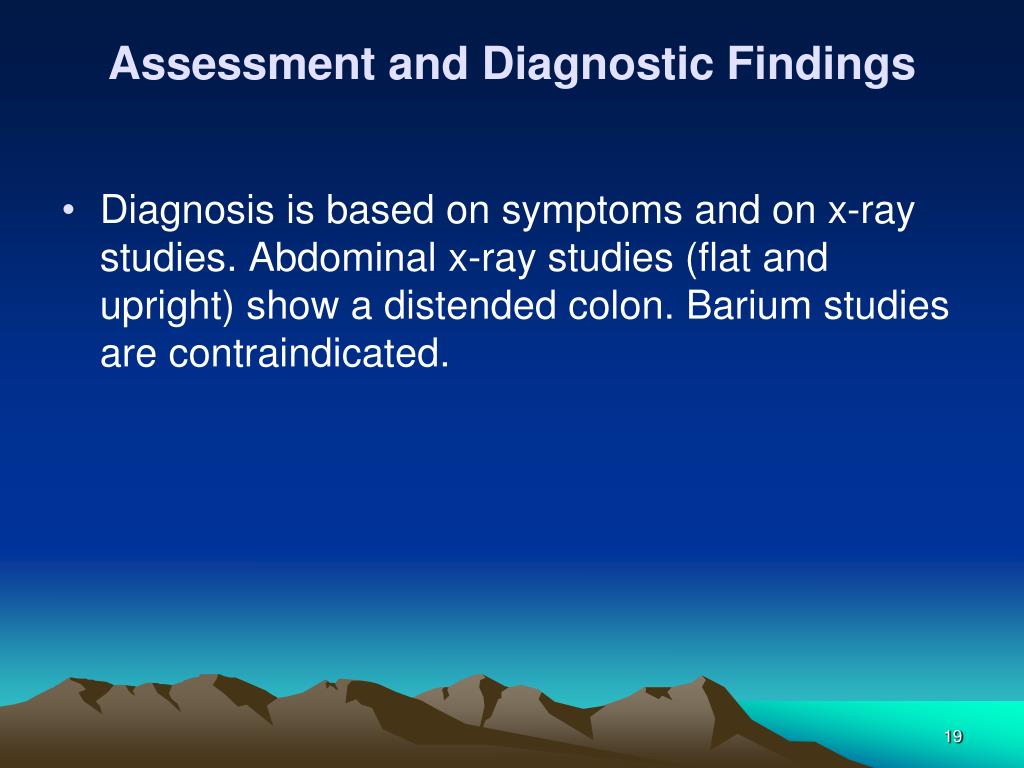 Assessment and Diagnostic Findings

• Diagnosis is based on symptoms and on x-ray studies. Abdominal x-ray studies (flat and upright) show a distended colon. Barium studies are contraindicated.

19